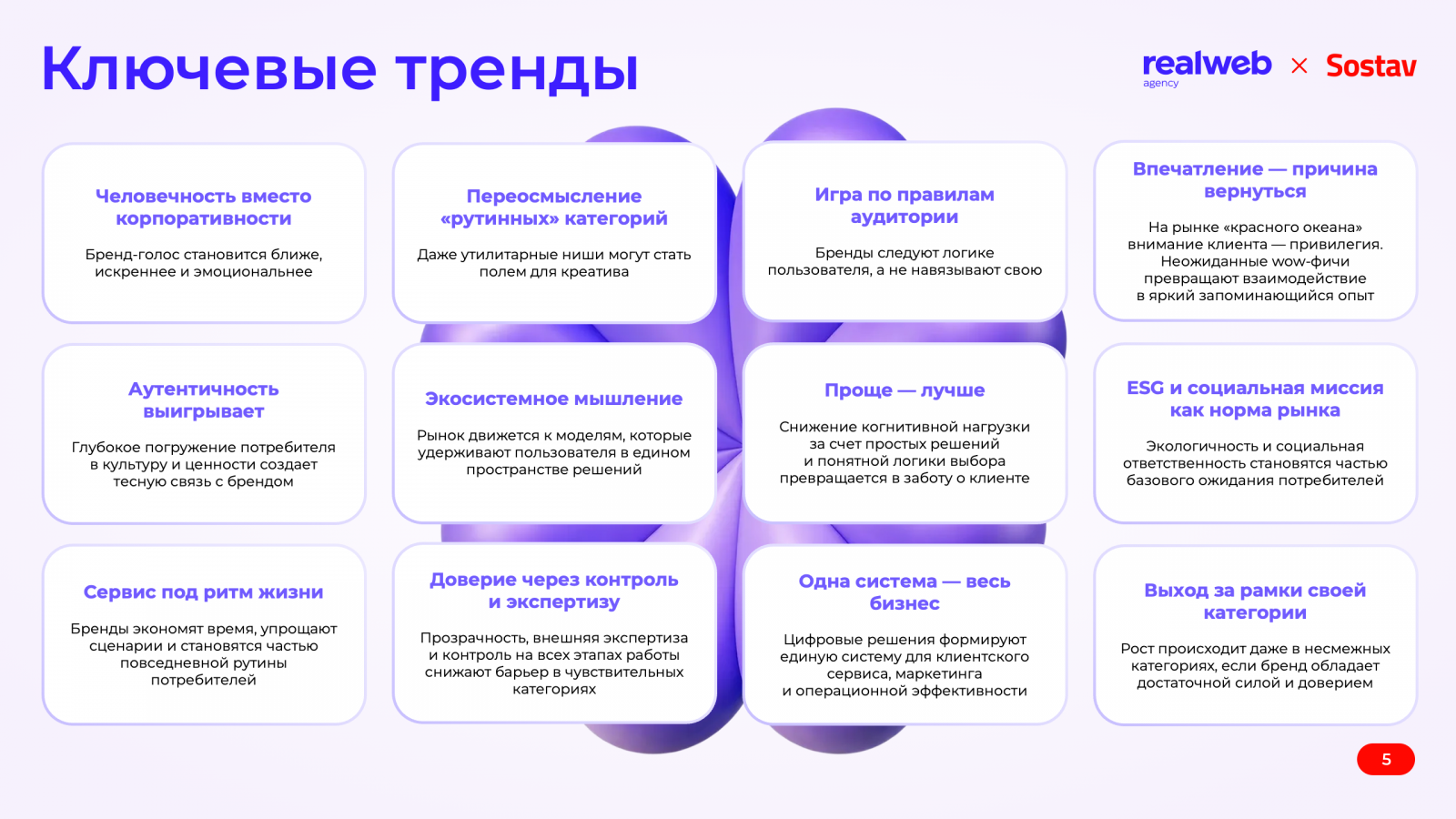 Ключевые тренды

realweb agency × Sostav

Человечность вместо корпоративности

Бренд-голос становится ближе, искреннее и эмоциональнее

Переосмысление «рутинных» категорий

Даже утилитарные ниши могут стать полем для креатива

Игра по правилам аудитории

Бренды следуют логике пользователя, а не навязывают свою

Впечатление — причина вернуться

На рынке «красного океана» внимание клиента — привилегия. Неожиданные wow-фичи превращают взаимодействие в яркий запоминающийся опыт

Аутентичность выигрывает

Глубокое погружение потребителя в культуру и ценности создает тесную связь с брендом

Экосистемное мышление

Рынок движется к моделям, которые удерживают пользователя в едином пространстве решений

Проще — лучше

Снижение когнитивной нагрузки за счет простых решений и понятной логики выбора превращается в заботу о клиенте

ESG и социальная миссия как норма рынка

Экологичность и социальная ответственность становятся частью базового ожидания потребителей

Сервис под ритм жизни

Бренды экономят время, упрощают сценарии и становятся частью повседневной рутины потребителей

Доверие через контроль и экспертизу

Прозрачность, внешняя экспертиза и контроль на всех этапах работы снижают барьер в чувствительных категориях

Одна система — весь бизнес

Цифровые решения формируют единую систему для клиентского сервиса, маркетинга и операционной эффективности

Выход за рамки своей категории

Рост происходит даже в несмежных категориях, если бренд обладает достаточной силой и доверием

5